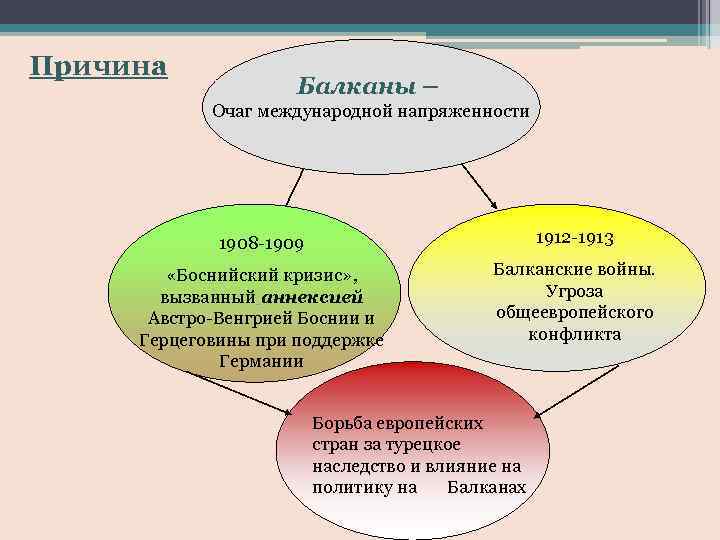 Причина

Балканы –
Очаг международной напряженности

1908-1909

«Боснийский кризис», вызванный аннексией Австро-Венгрией Боснии и Герцеговины при поддержке Германии

1912-1913

Балканские войны. Угроза общеевропейского конфликта

Борьба европейских стран за турецкое наследство и влияние на политику на Балканах